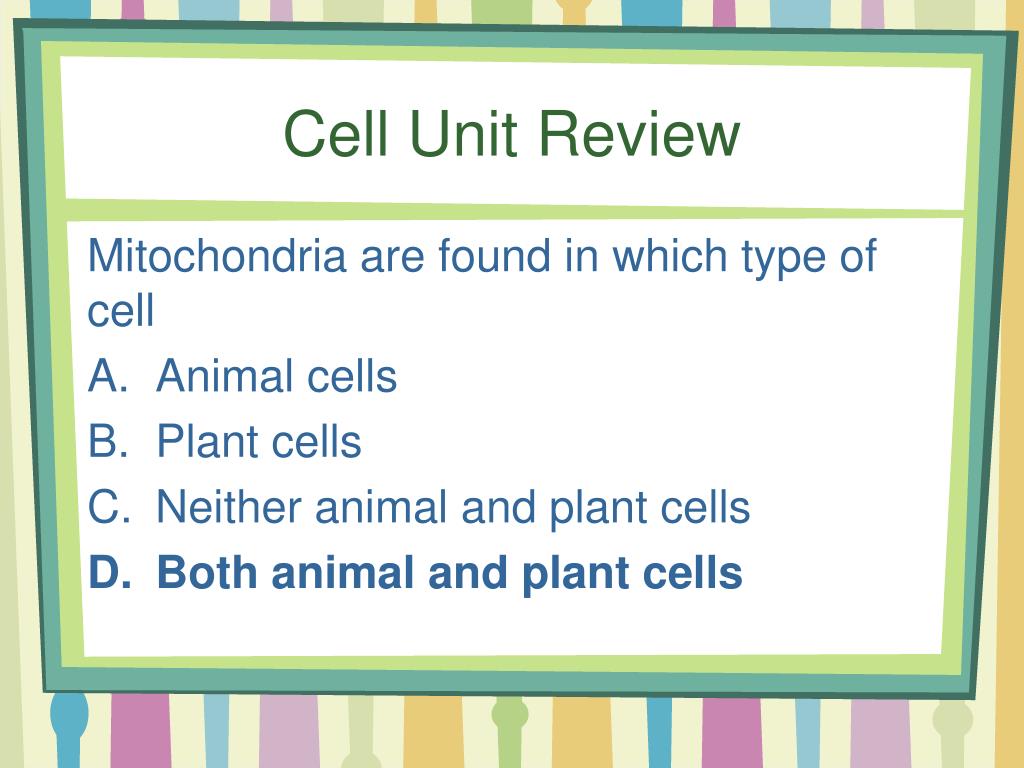 Cell Unit Review

Mitochondria are found in which type of cell

A. Animal cells
B. Plant cells
C. Neither animal and plant cells
D. Both animal and plant cells